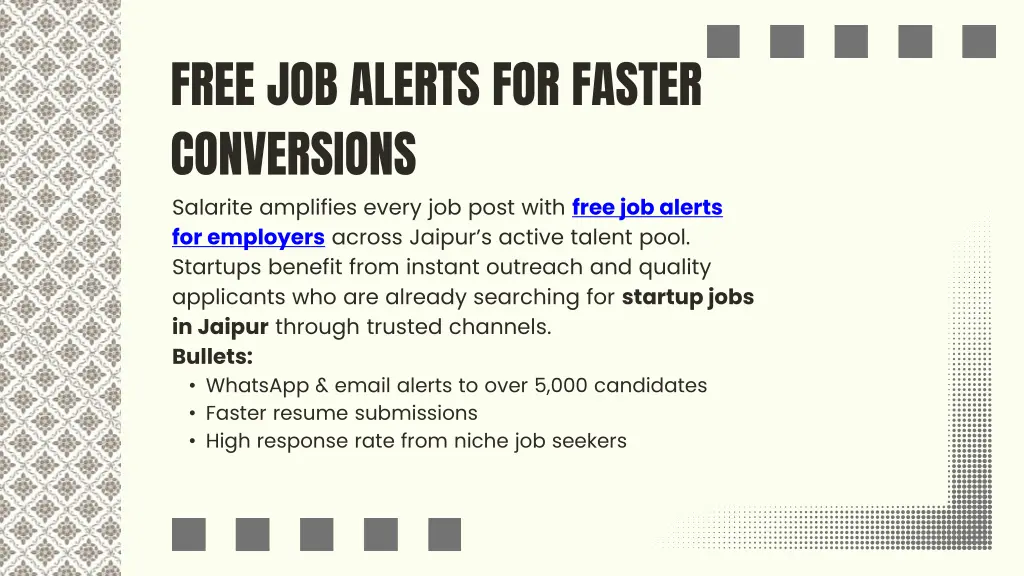 FREE JOB ALERTS FOR FASTER CONVERSIONS

Salarite amplifies every job post with free job alerts for employers across Jaipur's active talent pool. Startups benefit from instant outreach and quality applicants who are already searching for startup jobs in Jaipur through trusted channels.

Bullets:
• WhatsApp & email alerts to over 5,000 candidates
• Faster resume submissions
• High response rate from niche job seekers